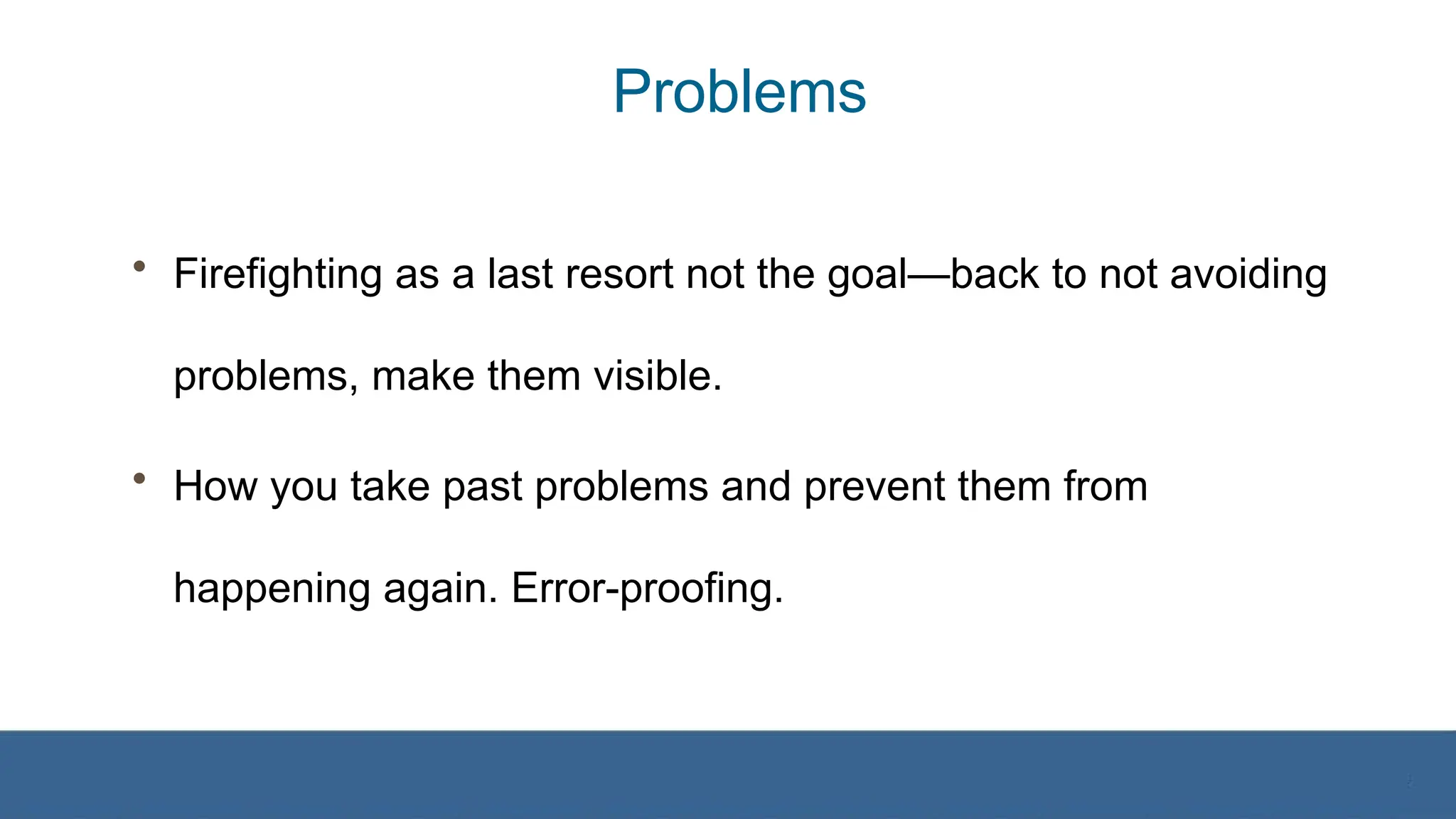 Problems

• Firefighting as a last resort not the goal—back to not avoiding problems, make them visible.

• How you take past problems and prevent them from happening again. Error-proofing.